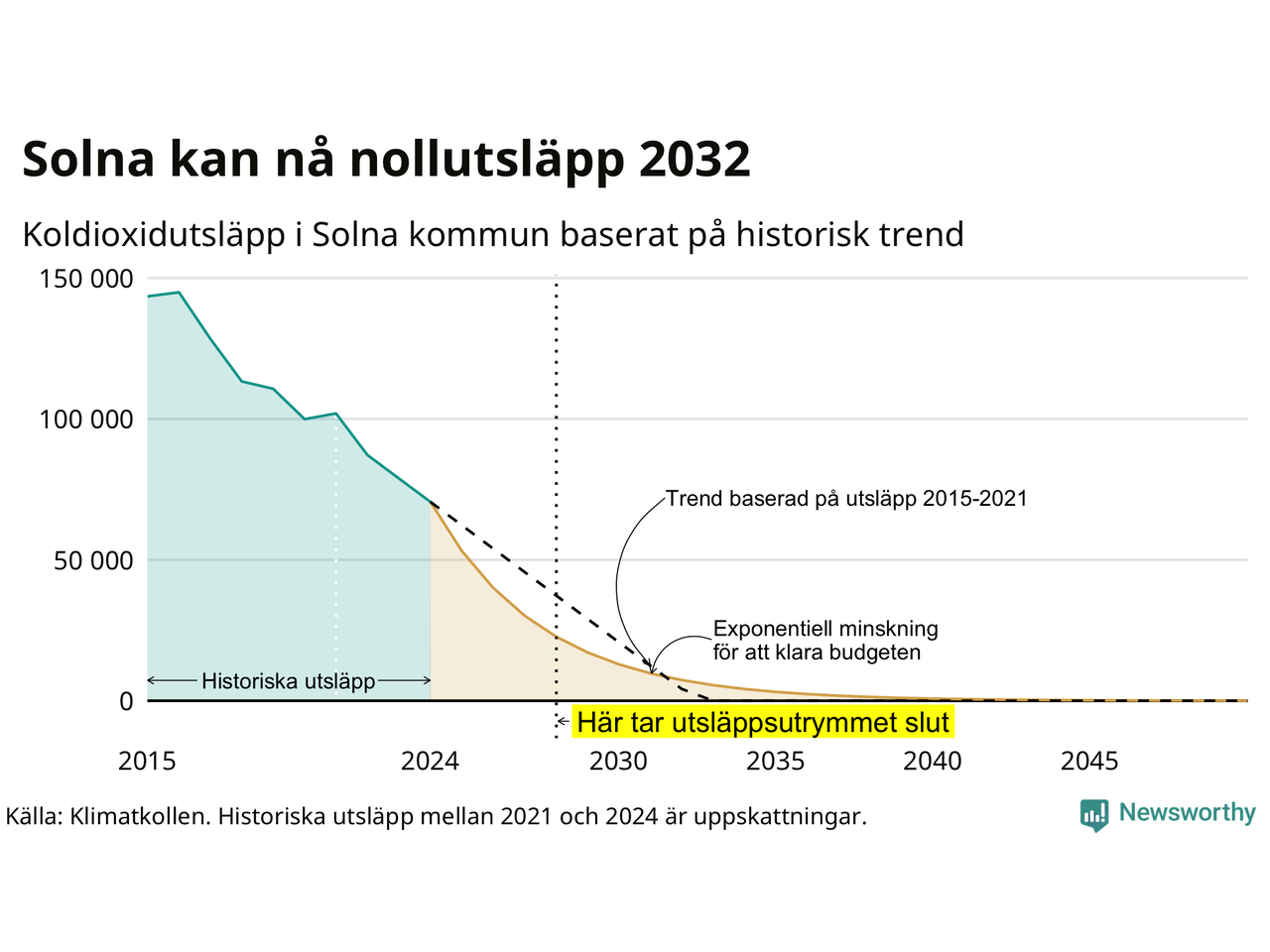 Solna kan nå nollutsläpp 2032

Koldioxidutsläpp i Solna kommun baserat på historisk trend

150 000
100 000
50 000
0

Trend baserad på utsläpp 2015-2021

Exponentiell minskning för att klara budgeten

Historiska utsläpp

Här tar utsläppsutrymmet slut

2015
2024
2030
2035
2040
2045

Källa: Klimatkollen. Historiska utsläpp mellan 2021 och 2024 är uppskattningar.

Newsworthy